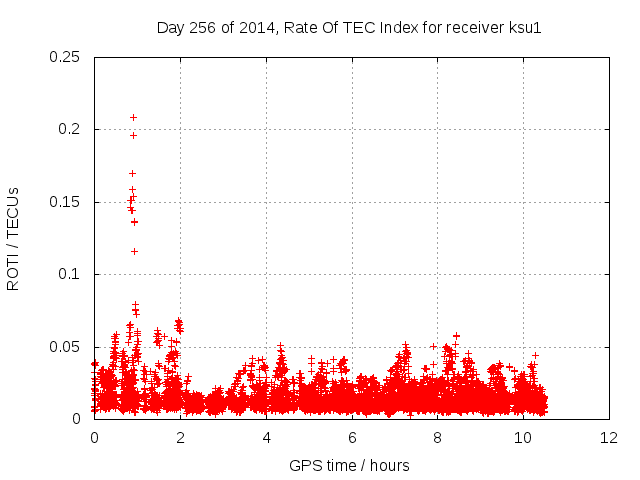 Day 256 of 2014, Rate Of TEC Index for receiver ksu1

ROTI / TECUs

0.25
0.2
0.15
0.1
0.05
0

0
2
4
6
8
10
12

GPS time / hours